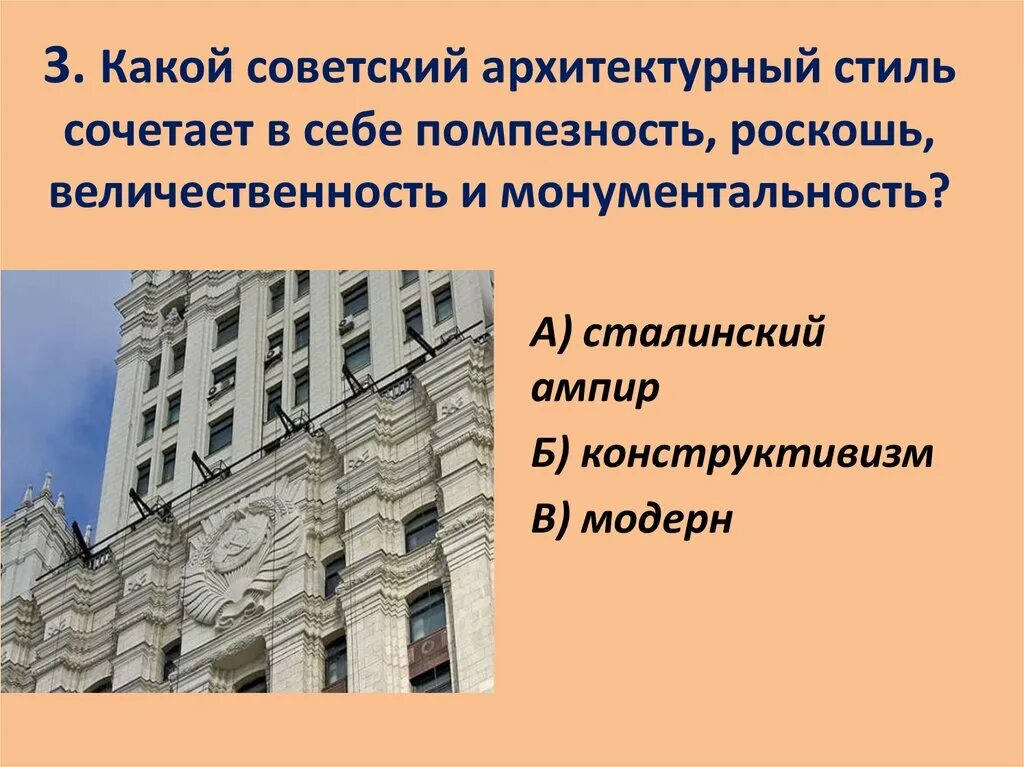 3. Какой советский архитектурный стиль сочетает в себе помпезность, роскошь, величественность и монументальность?

А) сталинский ампир

Б) конструктивизм

В) модерн